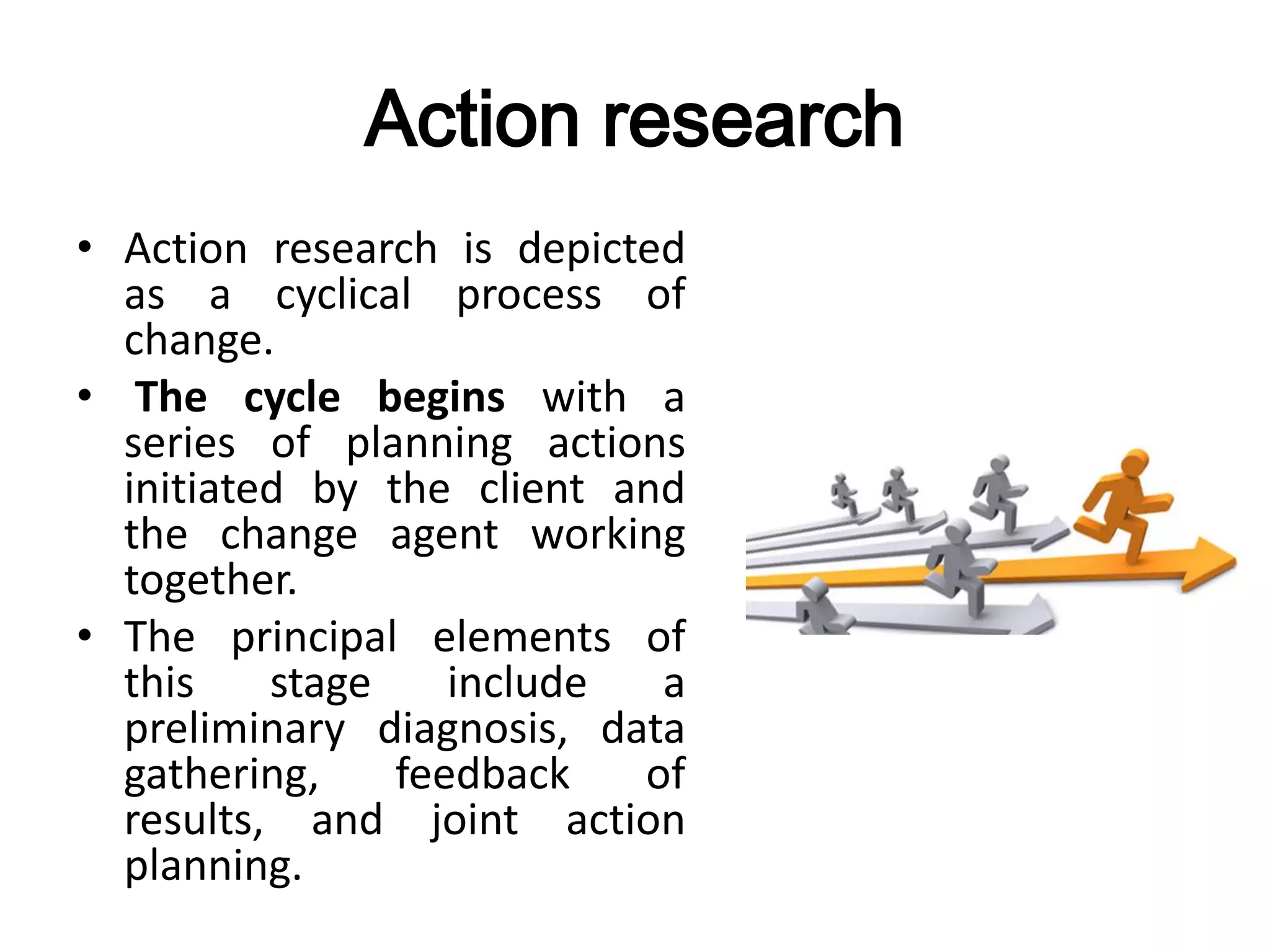 Action research

• Action research is depicted as a cyclical process of change.
• The cycle begins with a series of planning actions initiated by the client and the change agent working together.
• The principal elements of this stage include a preliminary diagnosis, data gathering, feedback of results, and joint action planning.